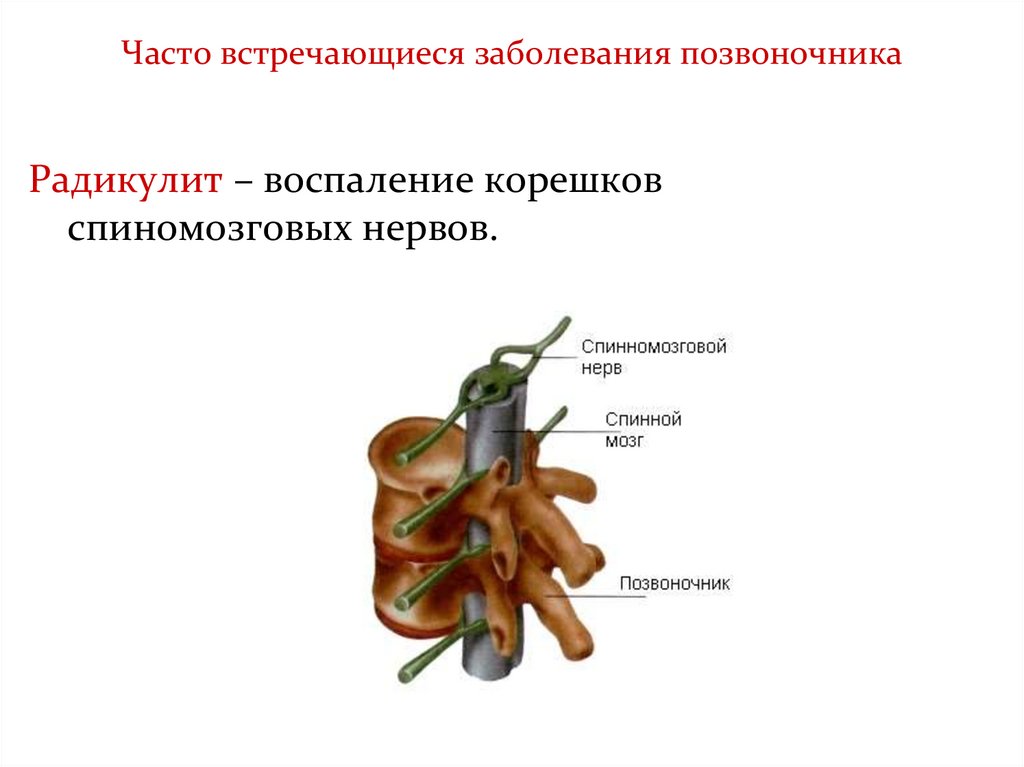 Часто встречающиеся заболевания позвоночника

Радикулит – воспаление корешков спиномозговых нервов.

Спинномозговой нерв

Спинной мозг

Позвоночник